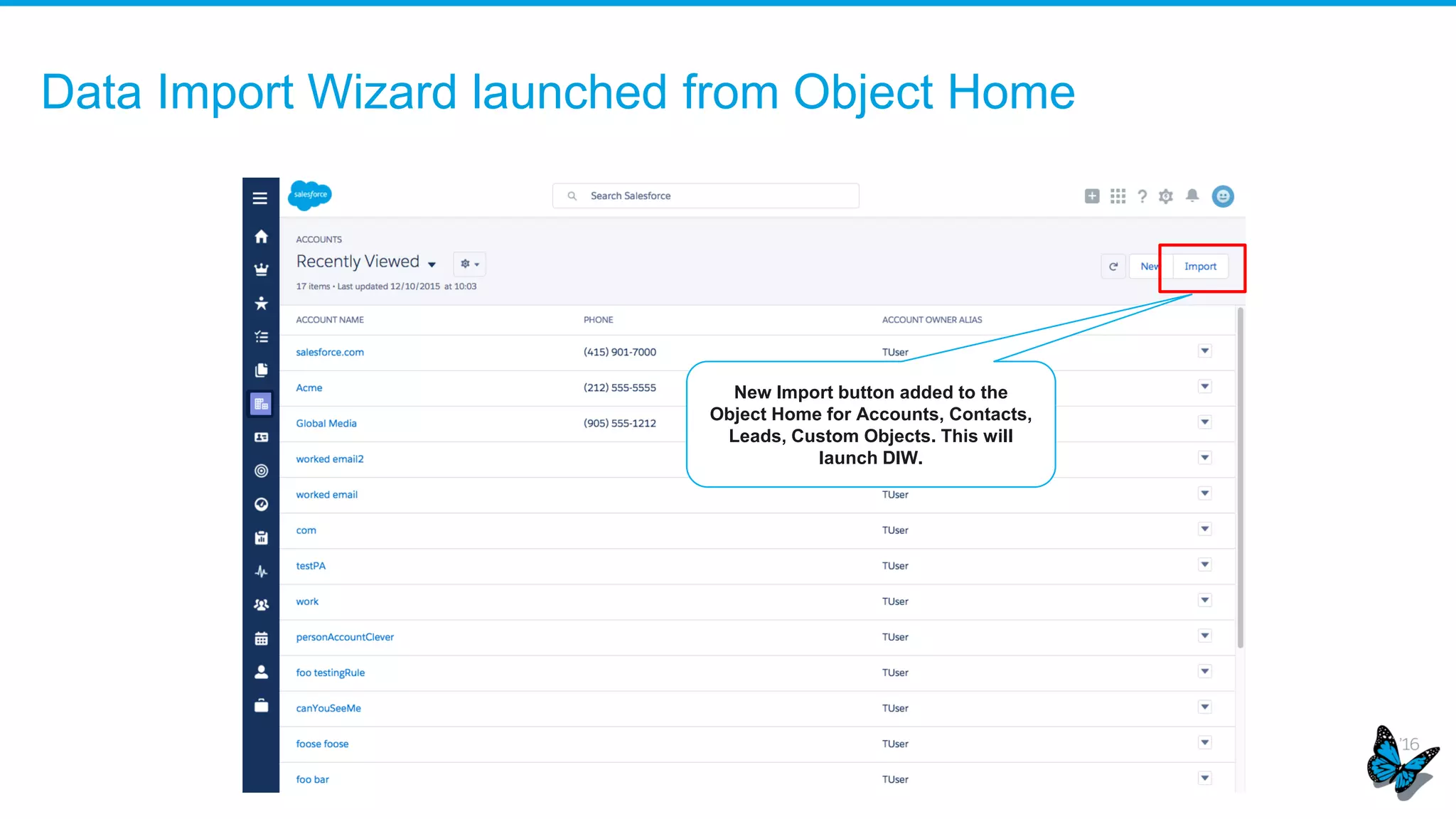 Data Import Wizard launched from Object Home

salesforce

Search Salesforce

ACCOUNTS

Recently Viewed

17 items • Last updated 12/10/2015 at 10:03

New Import

| ACCOUNT NAME | PHONE | ACCOUNT OWNER ALIAS |
|---|---|---|
| salesforce.com | (415) 901-7000 | TUser |
| Acme | (212) 555-5555 | |
| Global Media | (905) 555-1212 | |
| worked email2 | | |
| worked email | | TUser |
| com | | TUser |
| testPA | | TUser |
| work | | TUser |
| personAccountClever | | TUser |
| foo testingRule | | TUser |
| canYouSeeMe | | TUser |
| foose foose | | TUser |
| foo bar | | TUser |

New Import button added to the Object Home for Accounts, Contacts, Leads, Custom Objects. This will launch DIW.

'16